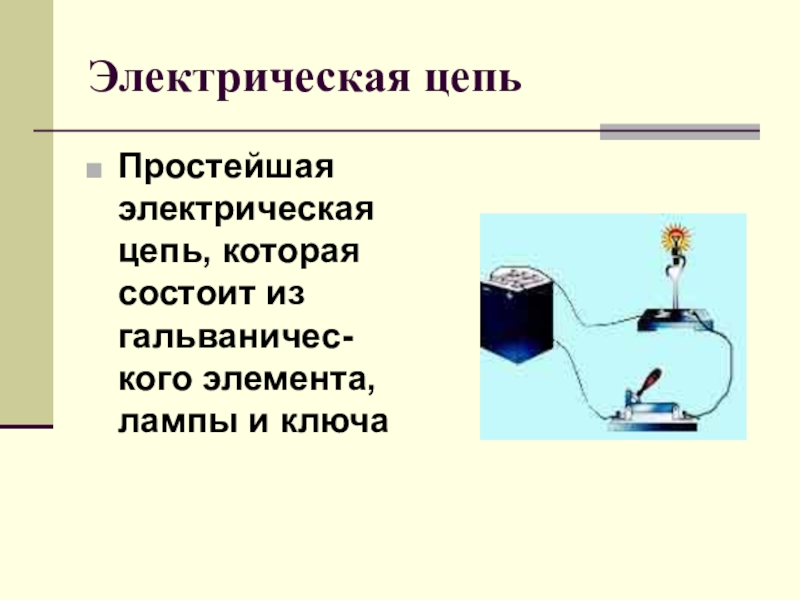 Электрическая цепь

Простейшая электрическая цепь, которая состоит из гальванического элемента, лампы и ключа